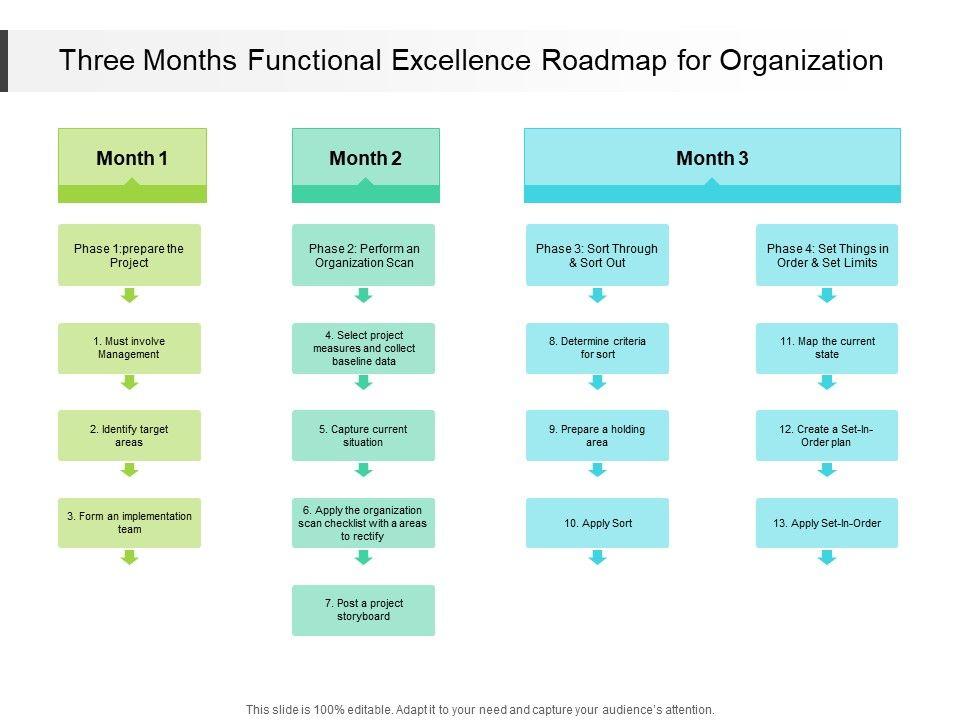 Three Months Functional Excellence Roadmap for Organization

Month 1

Phase 1:prepare the Project

1. Must involve Management

2. Identify target areas

3. Form an implementation team

Month 2

Phase 2: Perform an Organization Scan

4. Select project measures and collect baseline data

5. Capture current situation

6. Apply the organization scan checklist with a areas to rectify

7. Post a project storyboard

Month 3

Phase 3: Sort Through & Sort Out

8. Determine criteria for sort

9. Prepare a holding area

10. Apply Sort

Phase 4: Set Things in Order & Set Limits

11. Map the current state

12. Create a Set-In-Order plan

13. Apply Set-In-Order

This slide is 100% editable. Adapt it to your need and capture your audience's attention.